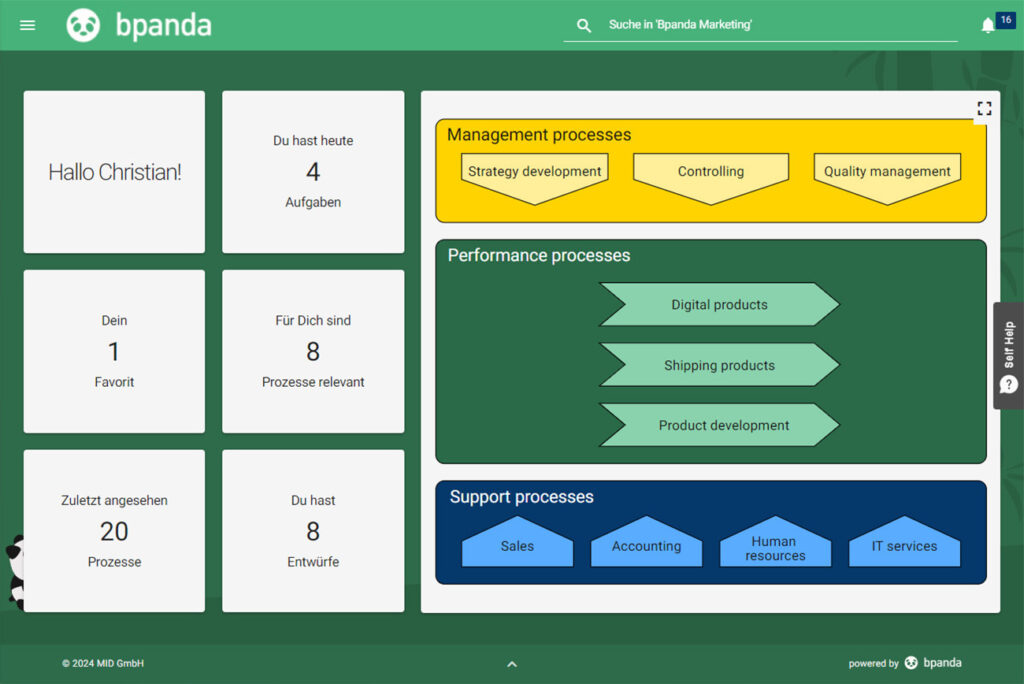 bpanda

Suche in 'Bpanda Marketing'

16

Hallo Christian!

Du hast heute
4
Aufgaben

Dein
1
Favorit

Für Dich sind
8
Prozesse relevant

Zuletzt angesehen
20
Prozesse

Du hast
8
Entwürfe

Management processes

Strategy development

Controlling

Quality management

Performance processes

Digital products

Shipping products

Product development

Support processes

Sales

Accounting

Human resources

IT services

Self Help

© 2024 MID GmbH

powered by bpanda